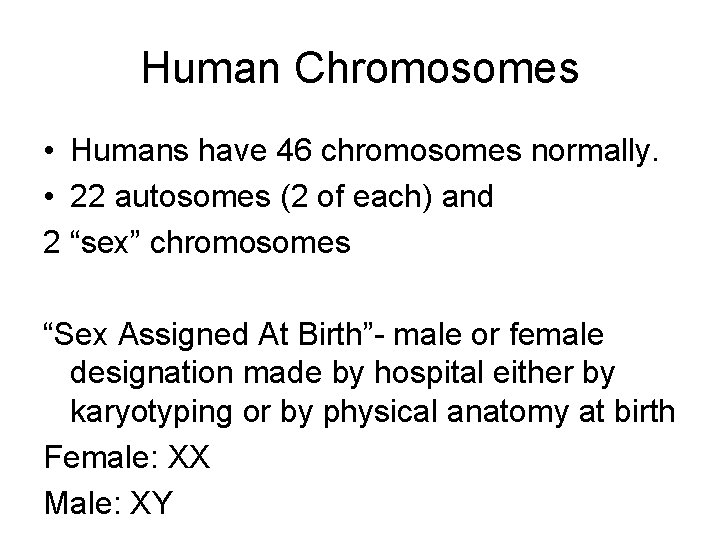 Human Chromosomes

• Humans have 46 chromosomes normally.
• 22 autosomes (2 of each) and
2 “sex” chromosomes

“Sex Assigned At Birth”- male or female designation made by hospital either by karyotyping or by physical anatomy at birth
Female: XX
Male: XY